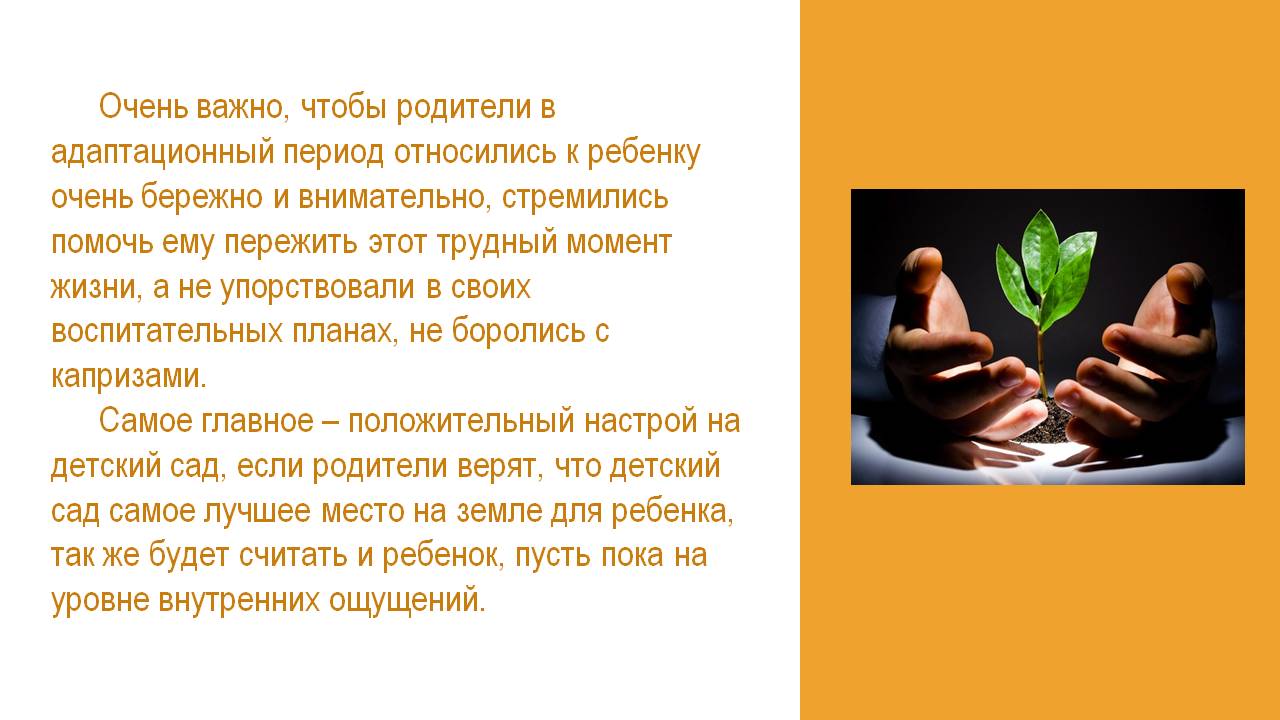 Очень важно, чтобы родители в адаптационный период относились к ребенку очень бережно и внимательно, стремились помочь ему пережить этот трудный момент жизни, а не упорствовали в своих воспитательных планах, не боролись с капризами.

Самое главное – положительный настрой на детский сад, если родители верят, что детский сад самое лучшее место на земле для ребенка, так же будет считать и ребенок, пусть пока на уровне внутренних ощущений.